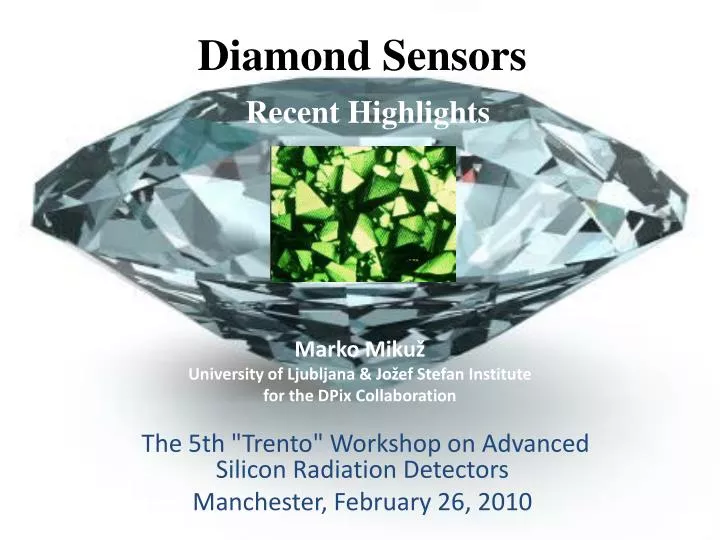 Diamond Sensors

Recent Highlights

Marko Mikuž
University of Ljubljana & Jožef Stefan Institute
for the DPix Collaboration

The 5th "Trento" Workshop on Advanced Silicon Radiation Detectors
Manchester, February 26, 2010